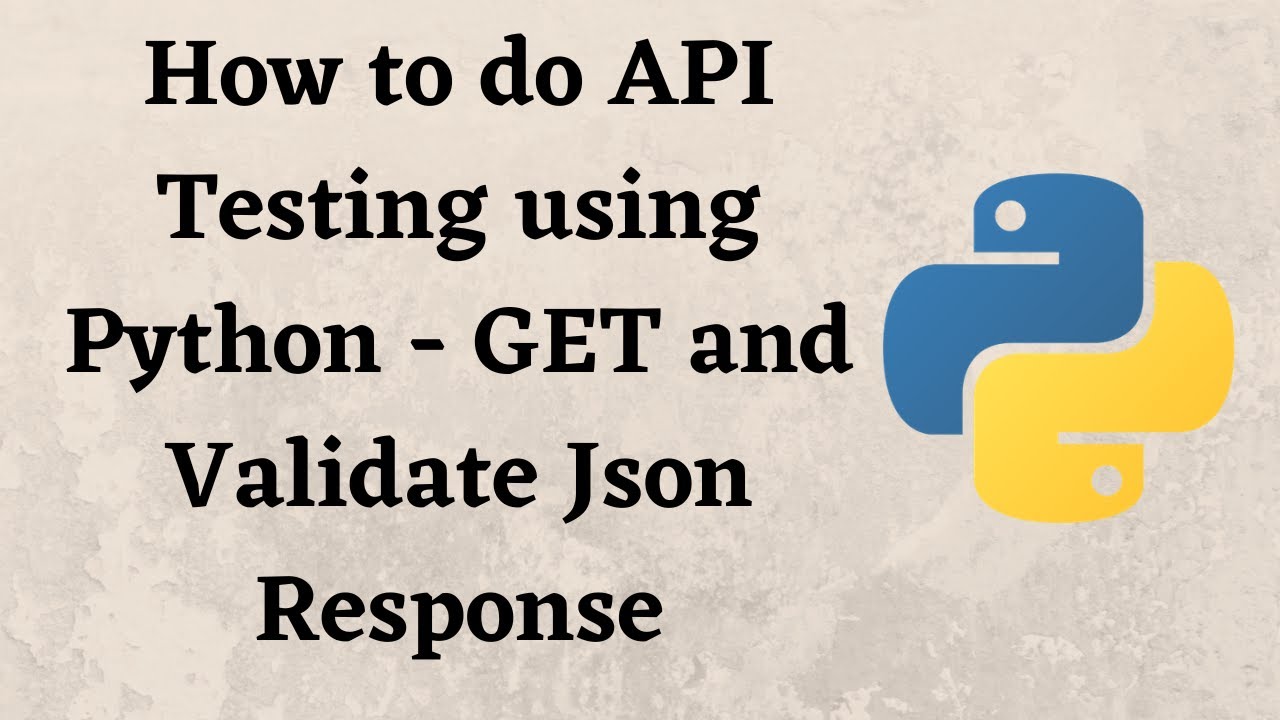 How to do API Testing using Python - GET and Validate Json Response